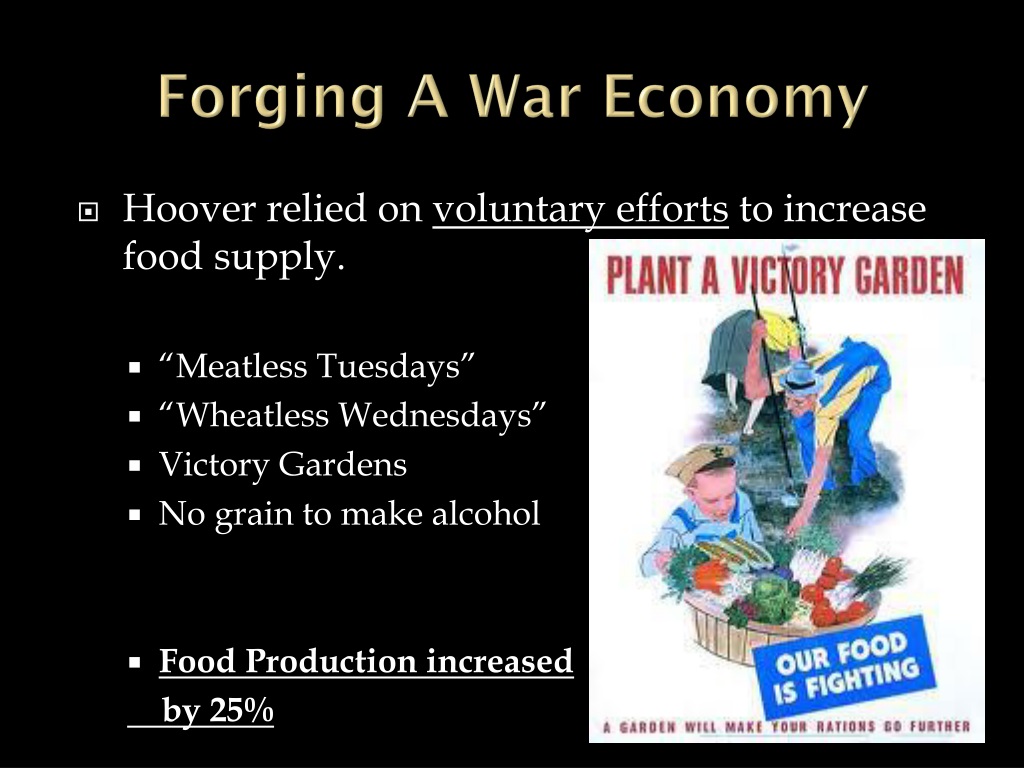 Forging A War Economy

Hoover relied on voluntary efforts to increase food supply.

“Meatless Tuesdays”
“Wheatless Wednesdays”
Victory Gardens
No grain to make alcohol

Food Production increased by 25%

PLANT A VICTORY GARDEN

OUR FOOD IS FIGHTING

A GARDEN WILL MAKE YOUR RATIONS GO FURTHER